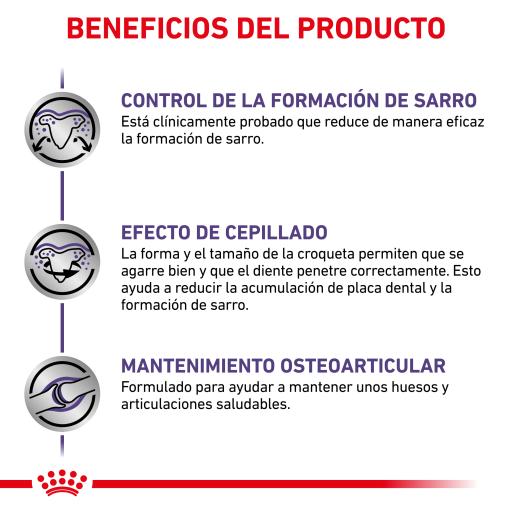 BENEFICIOS DEL PRODUCTO

CONTROL DE LA FORMACIÓN DE SARRO
Está clínicamente probado que reduce de manera eficaz la formación de sarro.

EFECTO DE CEPILLADO
La forma y el tamaño de la croqueta permiten que se agarre bien y que el diente penetre correctamente. Esto ayuda a reducir la acumulación de placa dental y la formación de sarro.

MANTENIMIENTO OSTEOARTICULAR
Formulado para ayudar a mantener unos huesos y articulaciones saludables.